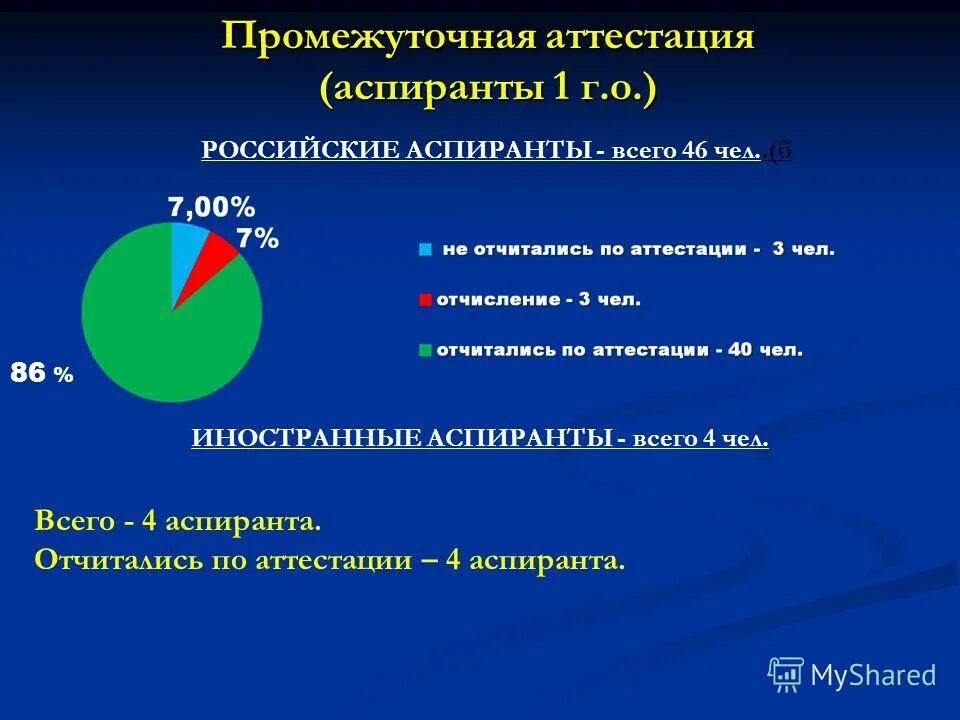 Промежуточная аттестация (аспиранты 1 г.о.)

РОССИЙСКИЕ АСПИРАНТЫ - всего 46 чел. (б

7,00%

7%

86 %

не отчитались по аттестации - 3 чел.

отчисление - 3 чел.

отчитались по аттестации - 40 чел.

ИНОСТРАННЫЕ АСПИРАНТЫ - всего 4 чел.

Всего - 4 аспиранта.
Отчитались по аттестации – 4 аспиранта.

MyShared